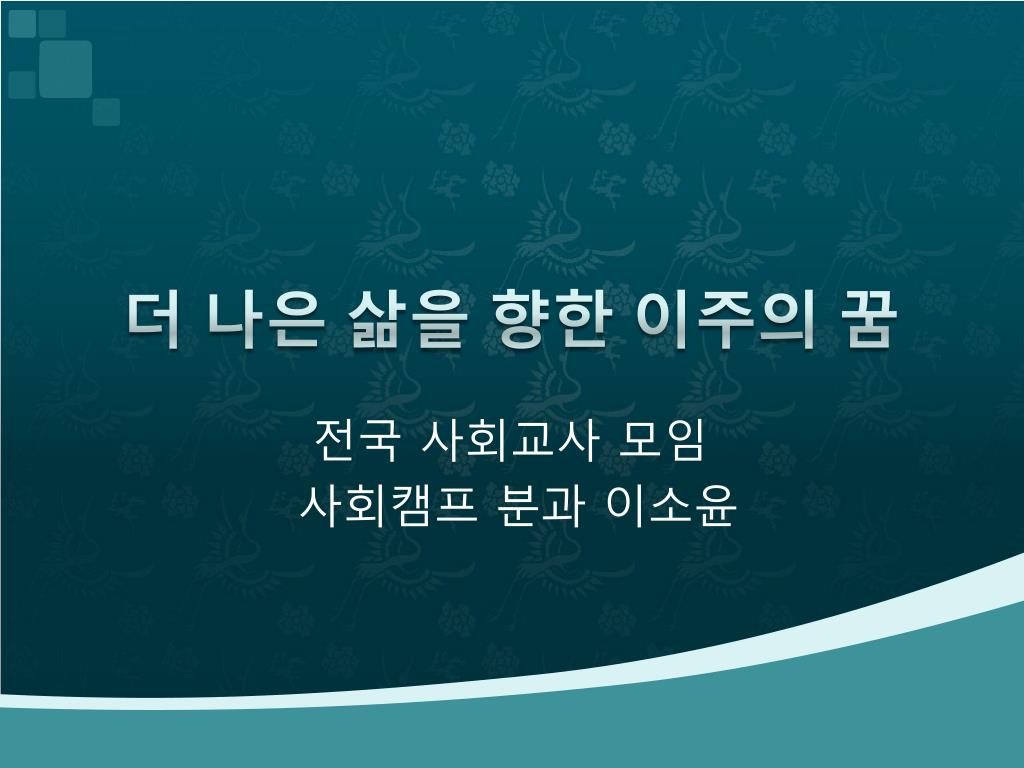 더 나은 삶을 향한 이주의 꿈

전국 사회교사 모임
사회캠프 분과 이소윤